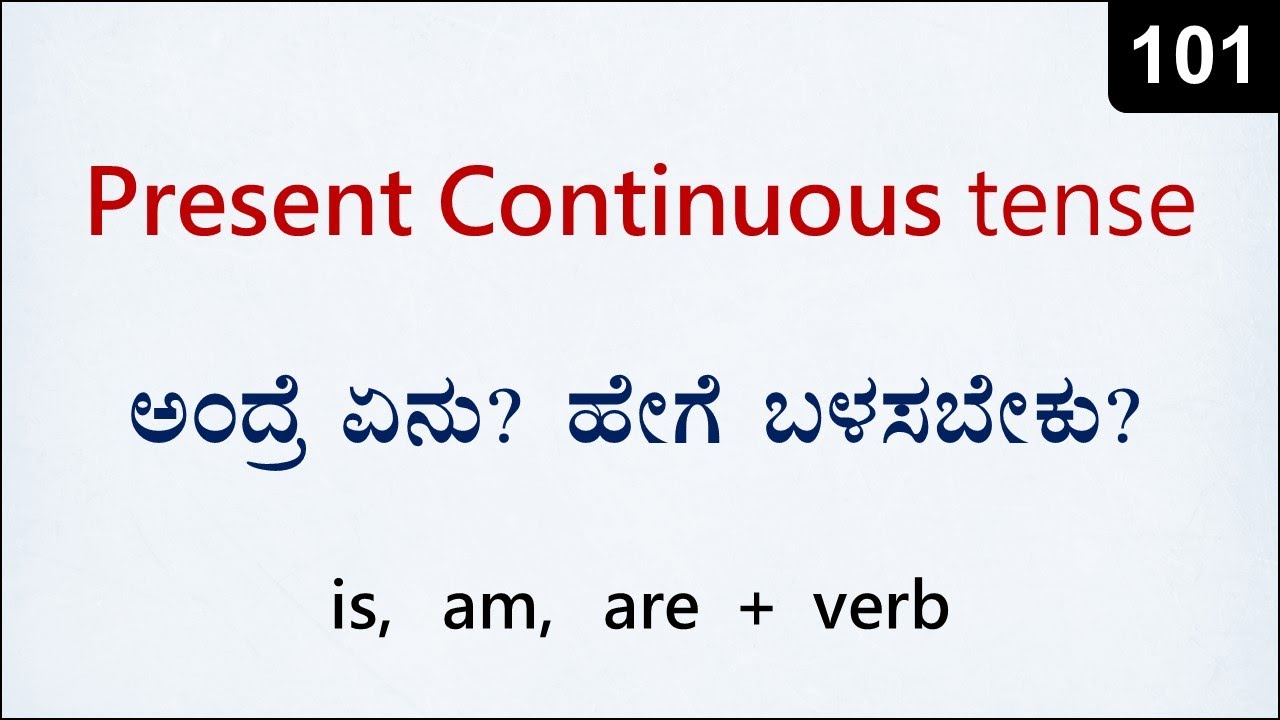 101

Present Continuous tense

ಅಂದ್ರೆ ಏನು? ಹೇಗೆ ಬಳಸಬೇಕು?

is, am, are + verb